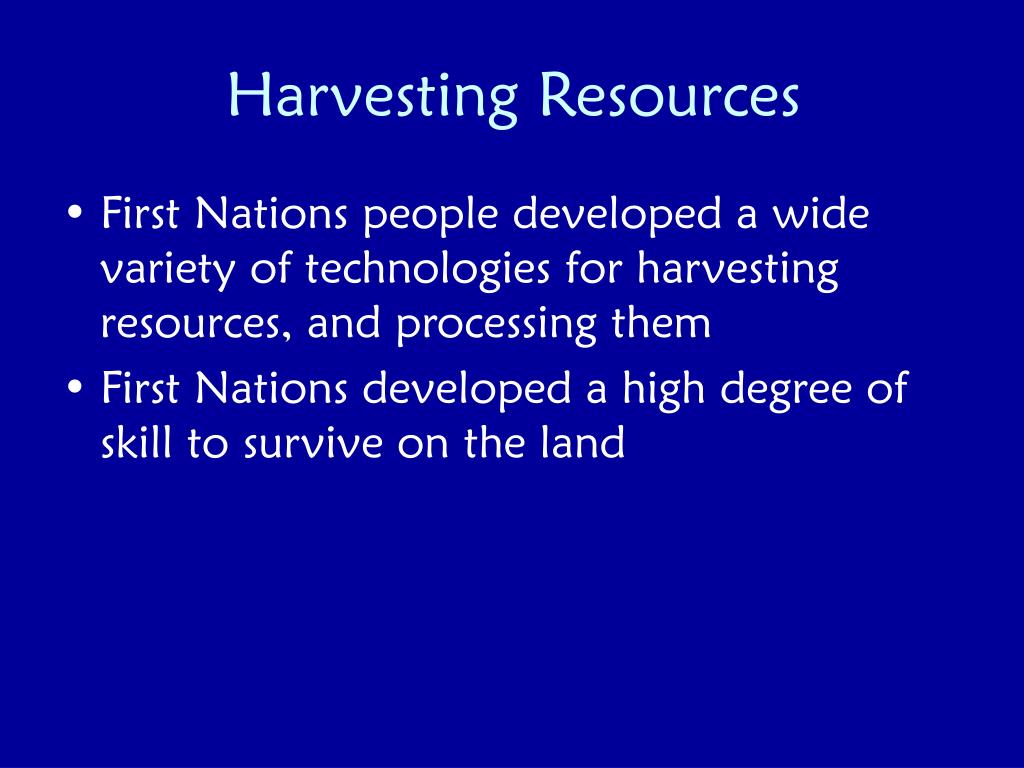 Harvesting Resources

• First Nations people developed a wide variety of technologies for harvesting resources, and processing them
• First Nations developed a high degree of skill to survive on the land